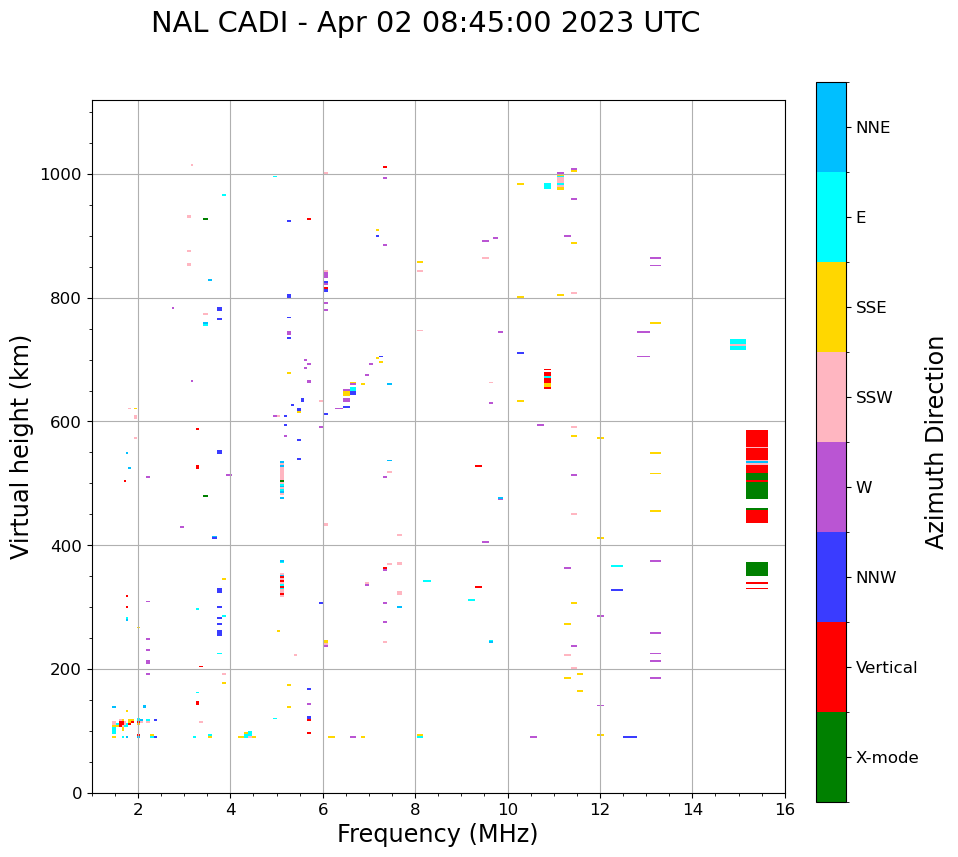 NAL CADI - Apr 02 08:45:00 2023 UTC

Virtual height (km)

1000
800
600
400
200
0

2
4
6
8
10
12
14
16

Frequency (MHz)

NNE
E
SSE
SSW
W
NNW
Vertical
X-mode

Azimuth Direction